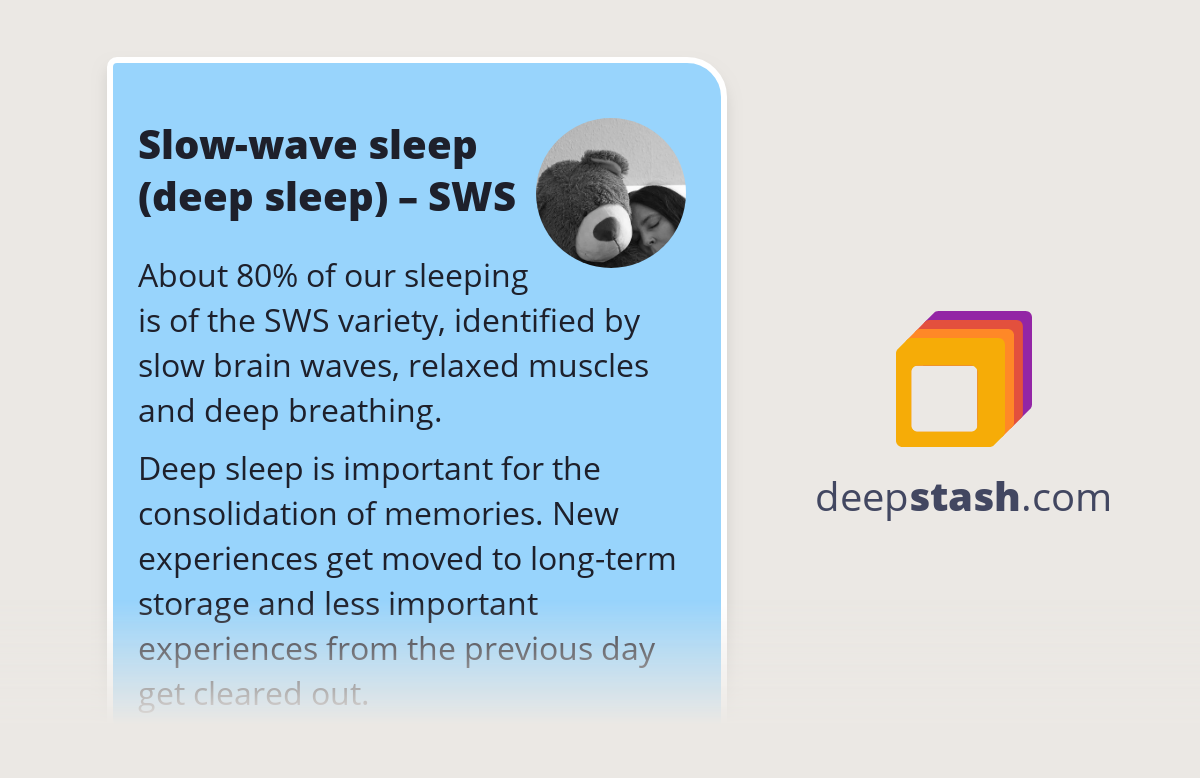 Slow-wave sleep (deep sleep) – SWS

About 80% of our sleeping is of the SWS variety, identified by slow brain waves, relaxed muscles and deep breathing.

Deep sleep is important for the consolidation of memories. New experiences get moved to long-term storage and less important experiences from the previous day get cleared out.

deepstash.com